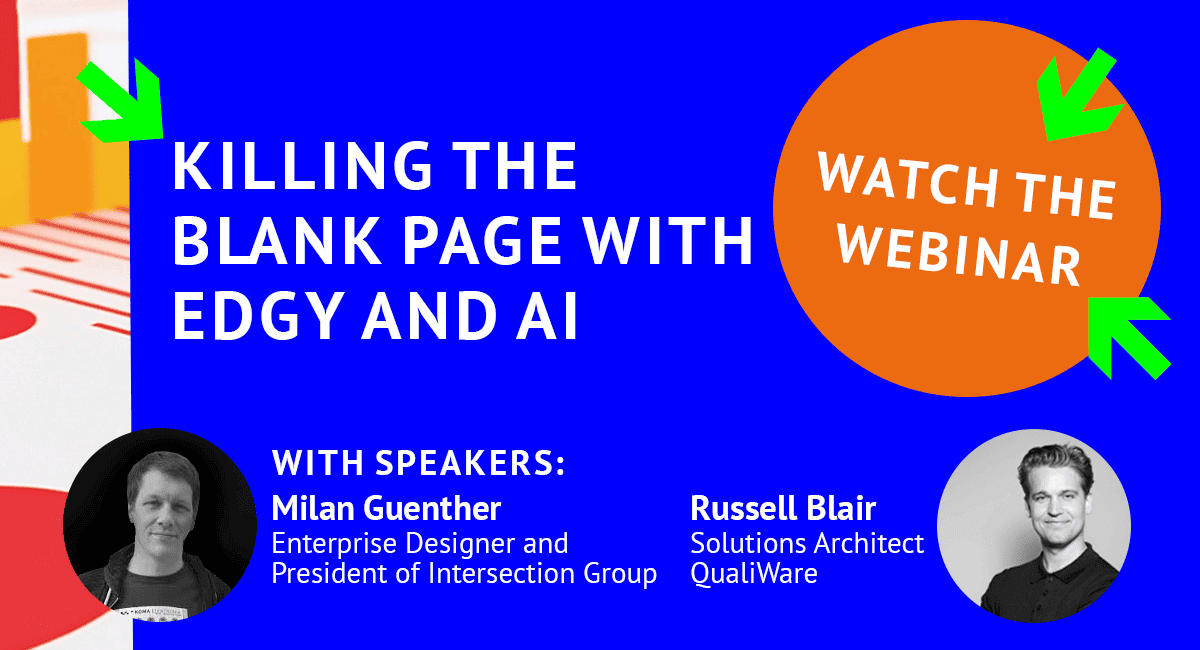 KILLING THE BLANK PAGE WITH EDGY AND AI

WATCH THE WEBINAR

WITH SPEAKERS:

Milan Guenther
Enterprise Designer and
President of Intersection Group

Russell Blair
Solutions Architect
QualiWare